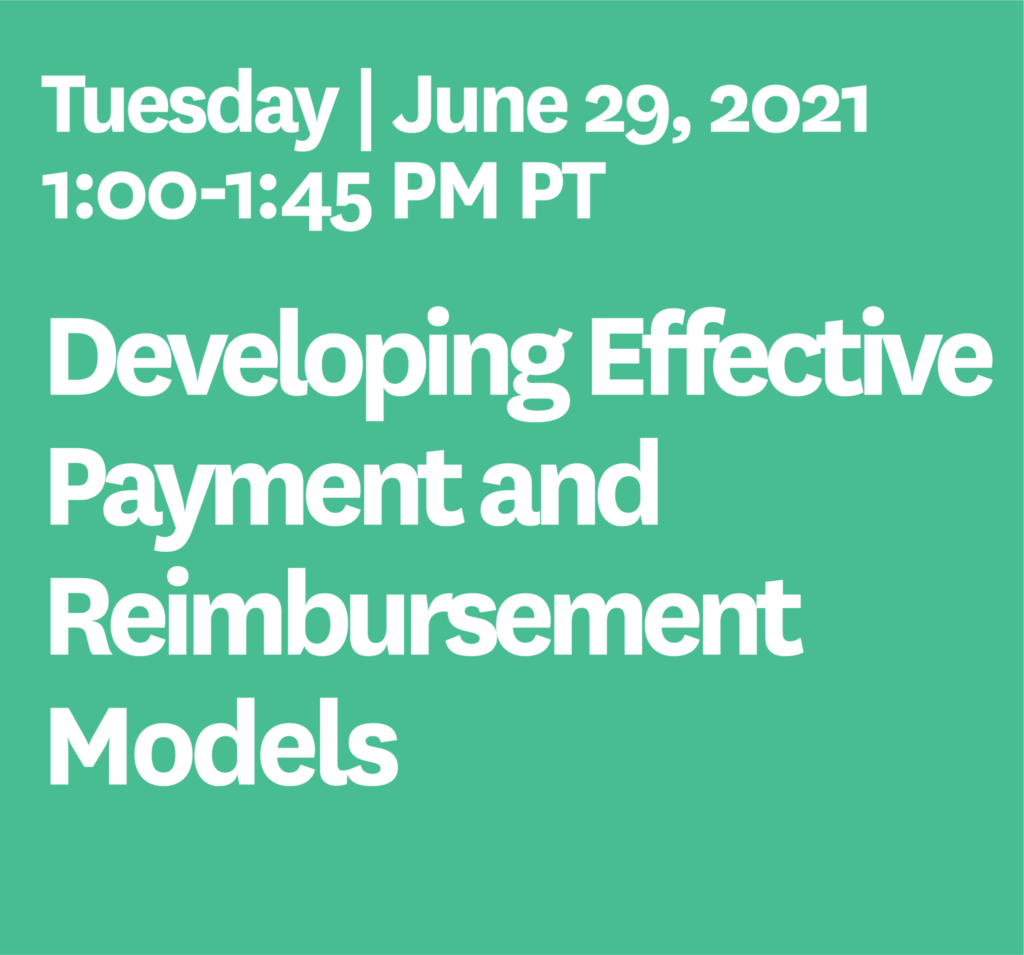 Tuesday | June 29, 2021
1:00-1:45 PM PT

Developing Effective Payment and Reimbursement Models